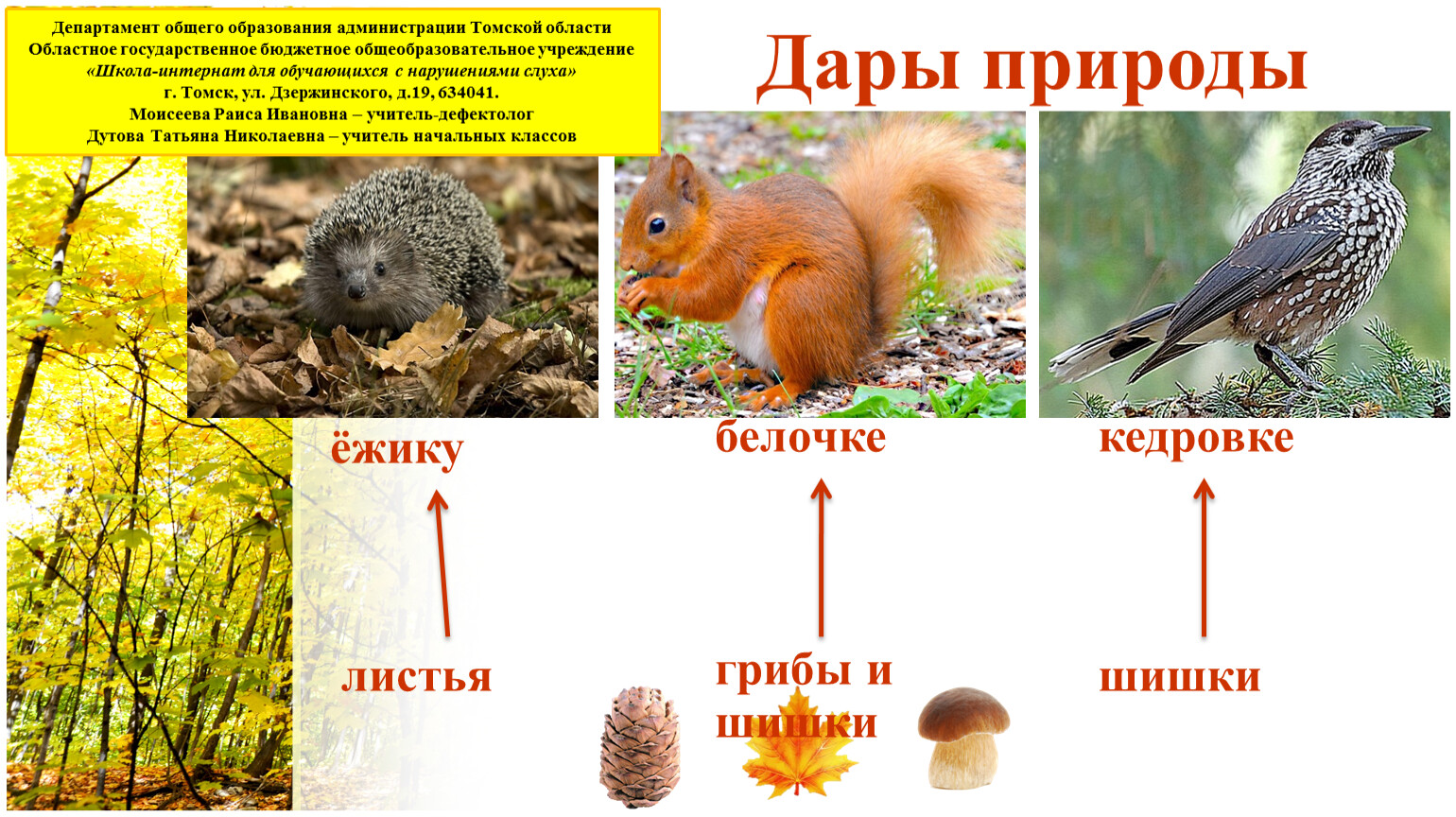 Департамент общего образования администрации Томской области
Областное государственное бюджетное общеобразовательное учреждение
«Школа-интернат для обучающихся с нарушениями слуха»
г. Томск, ул. Дзержинского, д.19, 634041.
Моисеева Раиса Ивановна – учитель-дефектолог
Дутова Татьяна Николаевна – учитель начальных классов

Дары природы

ёжику

белочке

кедровке

листья

грибы и шишки

шишки